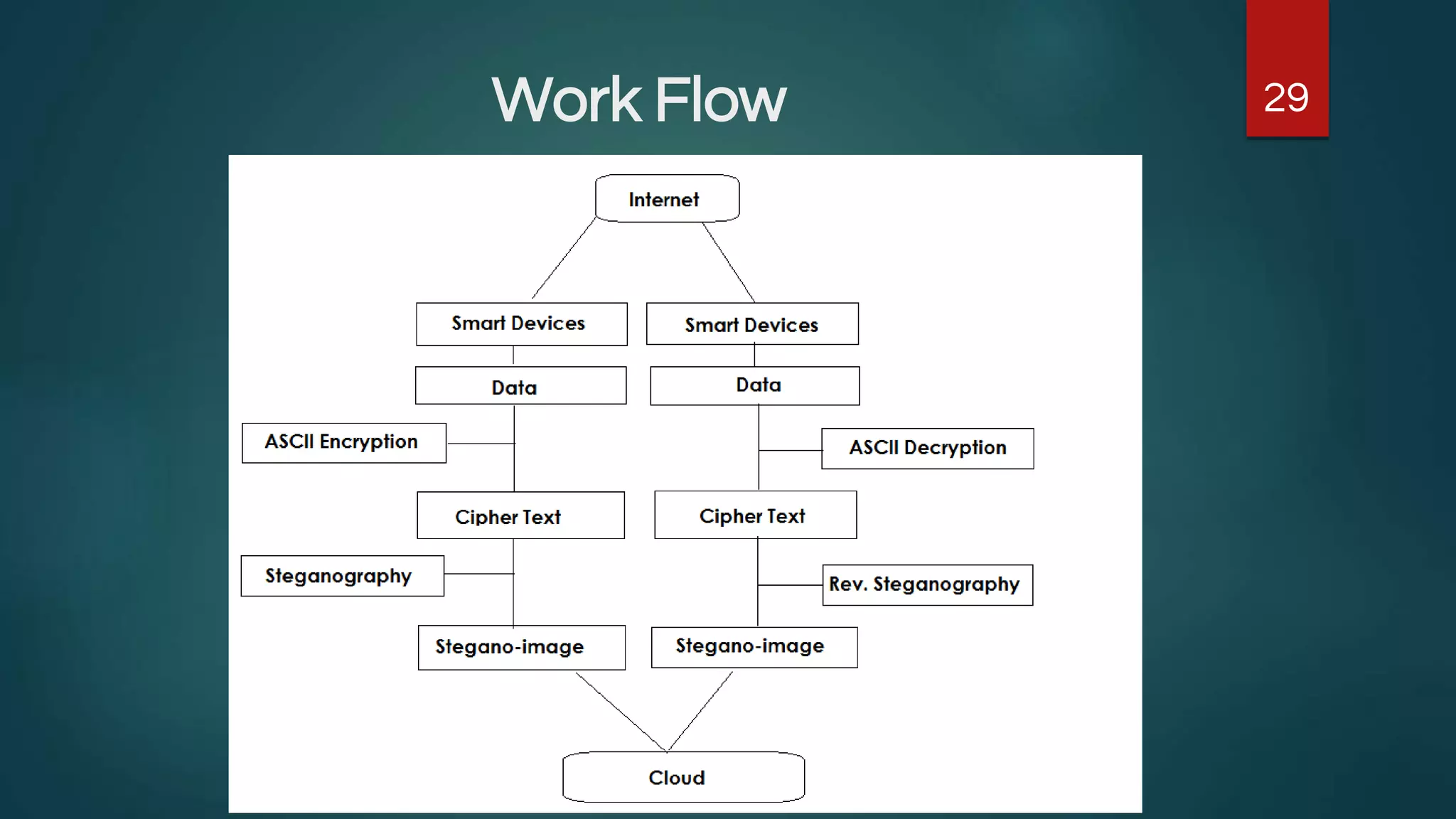 Work Flow

29

Internet

Smart Devices

Smart Devices

Data

Data

ASCII Encryption

ASCII Decryption

Cipher Text

Cipher Text

Steganography

Rev. Steganography

Stegano-image

Stegano-image

Cloud